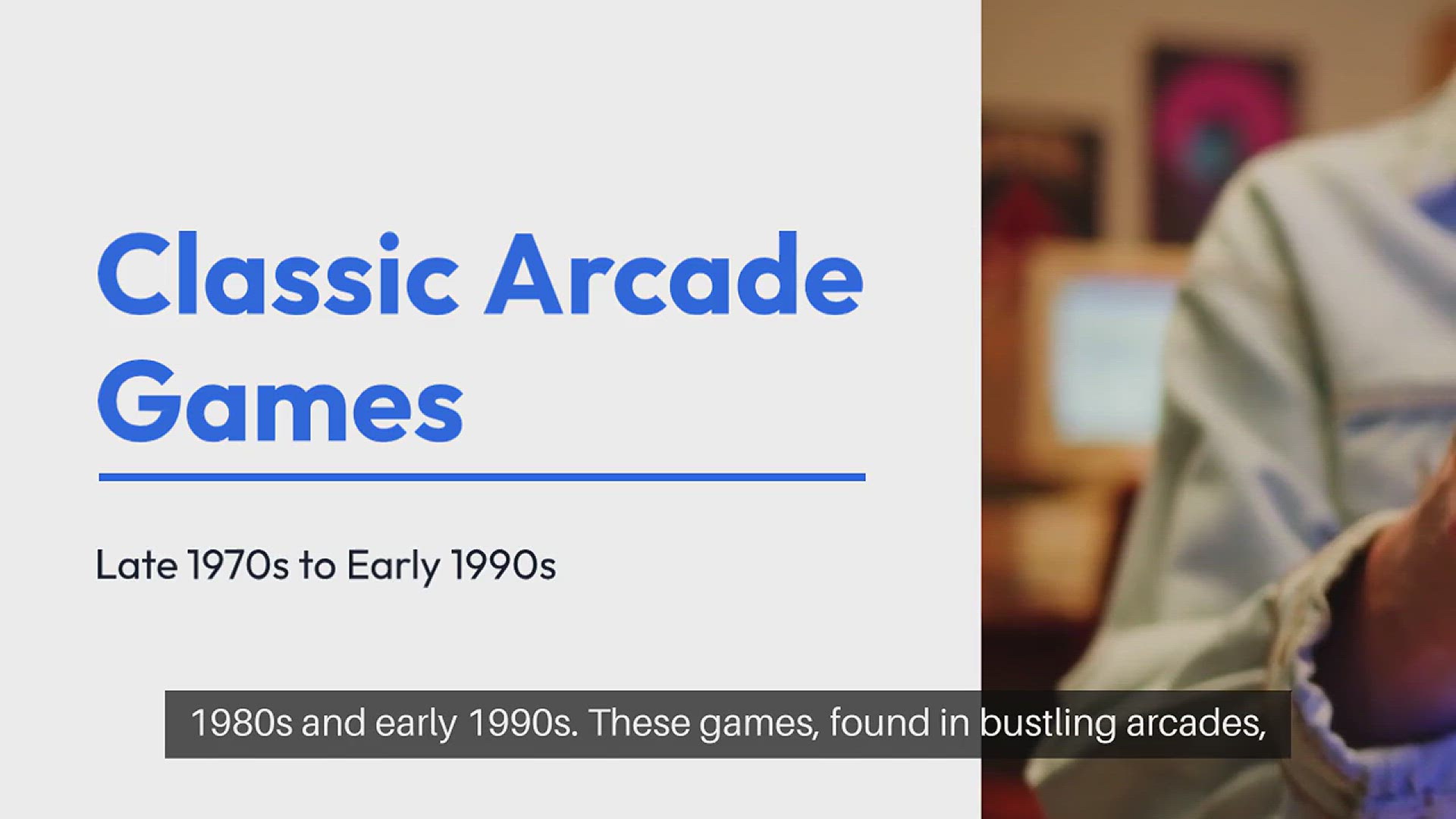 Classic Arcade Games

Late 1970s to Early 1990s

1980s and early 1990s. These games, found in bustling arcades,